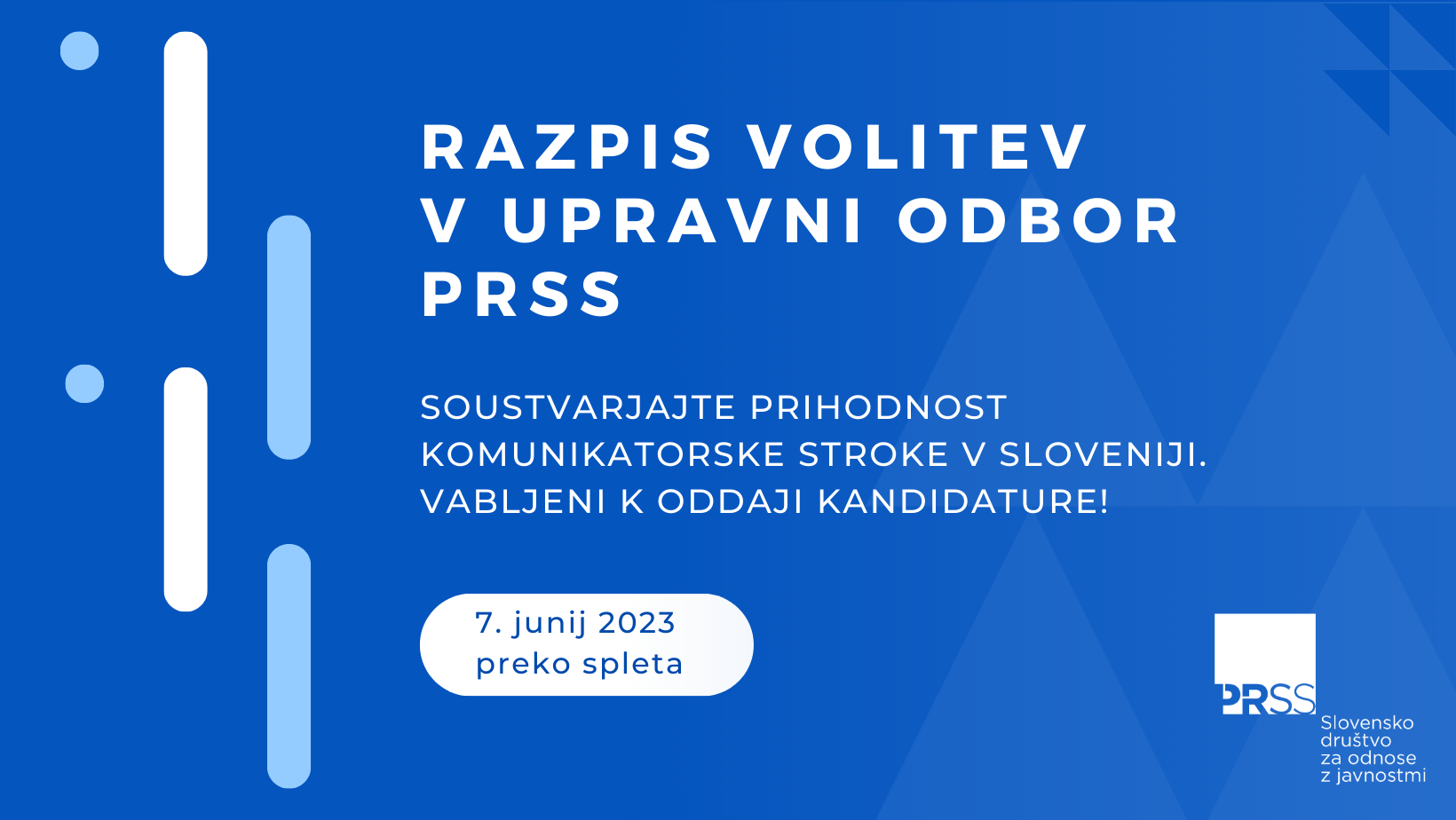 RAZPIS VOLITEV V UPRAVNI ODBOR PRSS

SOUSTVARJAJTE PRIHODNOST KOMUNIKATORSKE STROKE V SLOVENIJI. VABLJENI K ODDAJI KANDIDATURE!

7. junij 2023
preko spleta

PRSS
Slovensko društvo za odnose z javnostmi